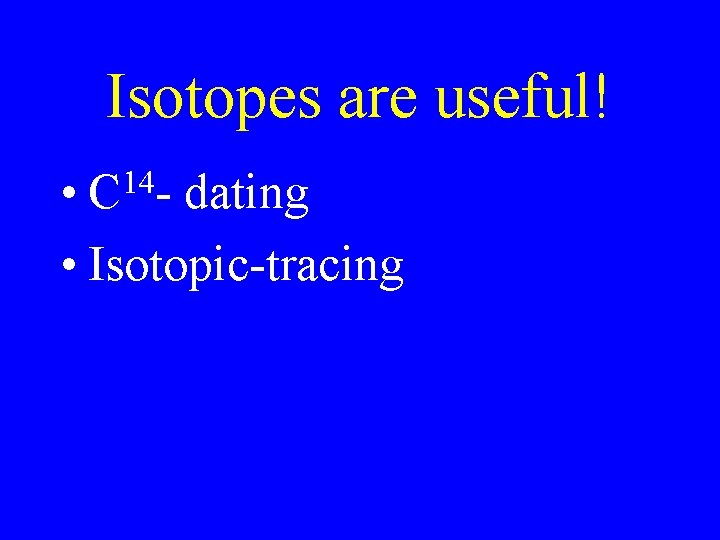 Isotopes are useful!

• $C^{14}$- dating
• Isotopic-tracing